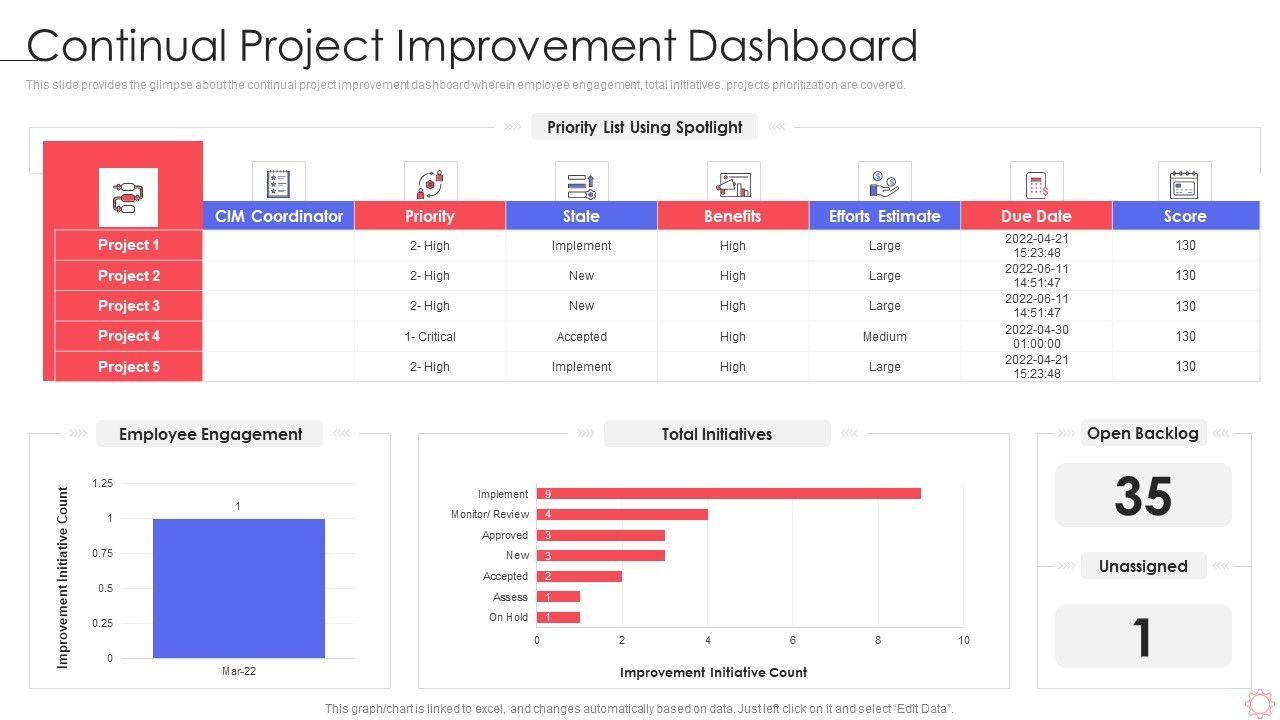 Continual Project Improvement Dashboard

This slide provides the glimpse about the continual project improvement dashboard wherein employee engagement, total initiatives, projects prioritization are covered.

Priority List Using Spotlight

| | CIM Coordinator | Priority | State | Benefits | Efforts Estimate | Due Date | Score |
|---|---|---|---|---|---|---|---|
| Project 1 | | 2- High | Implement | High | Large | 2022-04-21 15:23:48 | 130 |
| Project 2 | | 2- High | New | High | Large | 2022-06-11 14:51:47 | 130 |
| Project 3 | | 2- High | New | High | Large | 2022-06-11 14:51:47 | 130 |
| Project 4 | | 1- Critical | Accepted | High | Medium | 2022-04-30 01:00:00 | 130 |
| Project 5 | | 2- High | Implement | High | Large | 2022-04-21 15:23:48 | 130 |

Employee Engagement

Improvement Initiative Count
1.25
1
0.75
0.5
0.25
0
1
Mar-22

Total Initiatives

Implement 9
Monitor/ Review 4
Approved 3
New 3
Accepted 2
Assess 1
On Hold 1
0 2 4 6 8 10
Improvement Initiative Count

Open Backlog
35

Unassigned
1

This graph/chart is linked to excel, and changes automatically based on data. Just left click on it and select "Edit Data".